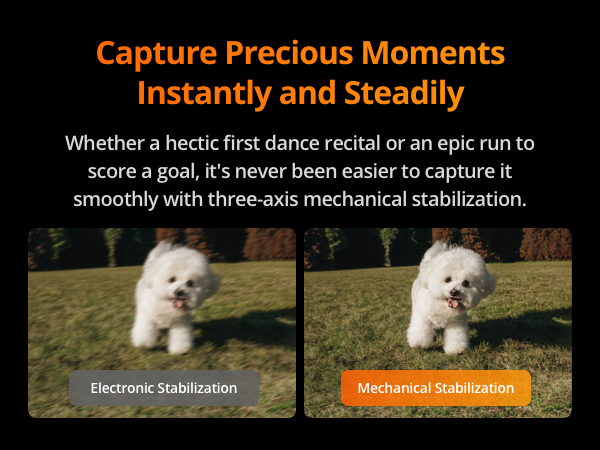 Capture Precious Moments Instantly and Steadily

Whether a hectic first dance recital or an epic run to score a goal, it's never been easier to capture it smoothly with three-axis mechanical stabilization.

Electronic Stabilization

Mechanical Stabilization